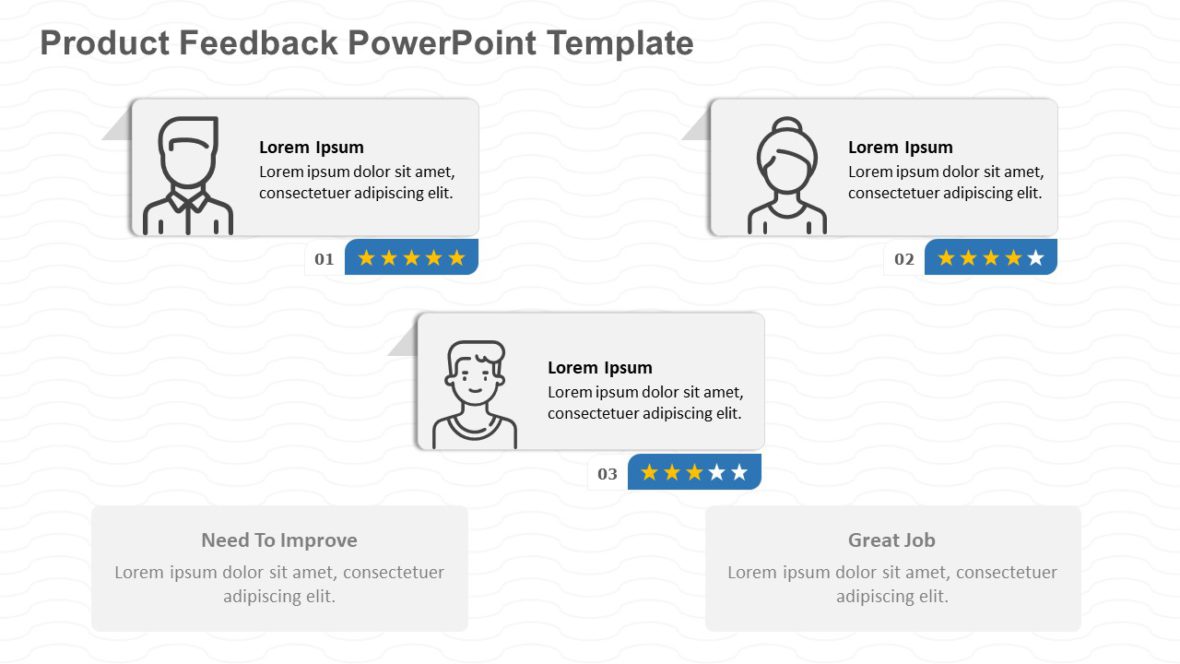 Product Feedback PowerPoint Template

Lorem Ipsum
Lorem ipsum dolor sit amet, consectetuer adipiscing elit.

01 ★★★★★

Lorem Ipsum
Lorem ipsum dolor sit amet, consectetuer adipiscing elit.

02 ★★★★★

Lorem Ipsum
Lorem ipsum dolor sit amet, consectetuer adipiscing elit.

03 ★★★★★

Need To Improve
Lorem ipsum dolor sit amet, consectetuer adipiscing elit.

Great Job
Lorem ipsum dolor sit amet, consectetuer adipiscing elit.